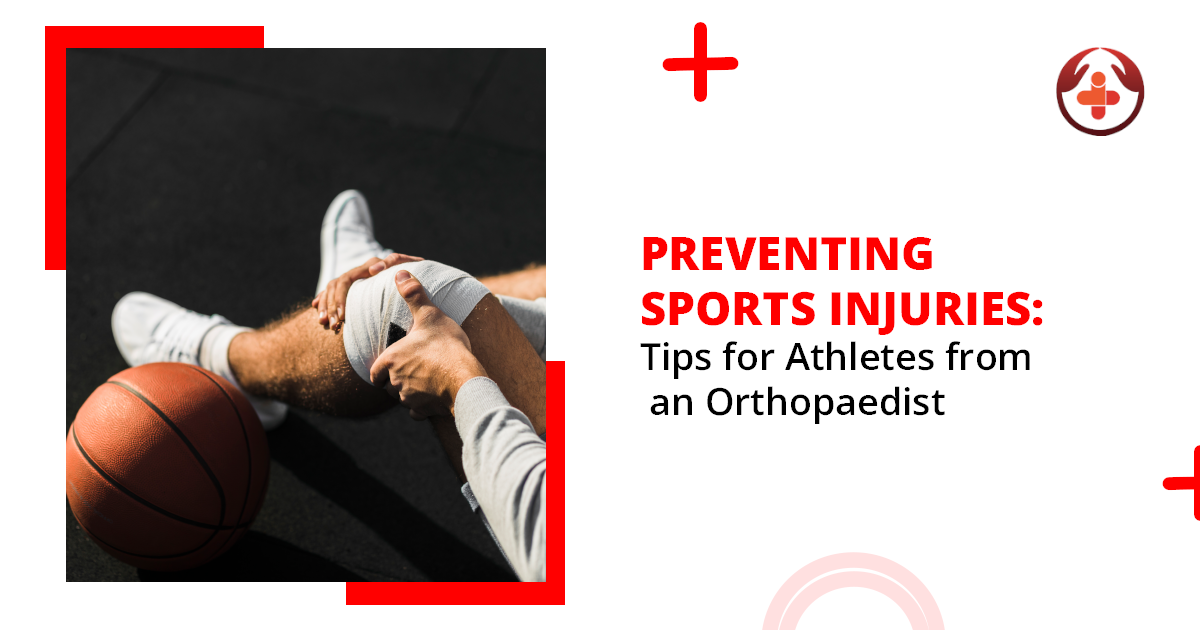 PREVENTING SPORTS INJURIES:
Tips for Athletes from an Orthopaedist